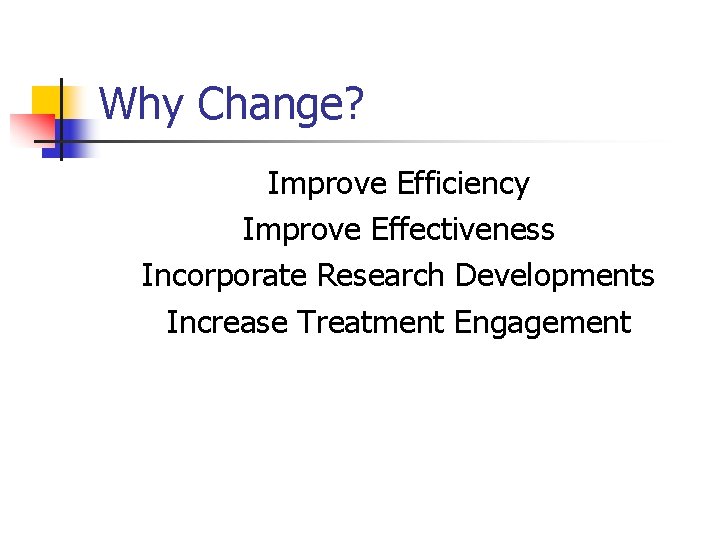 Why Change?

Improve Efficiency
Improve Effectiveness
Incorporate Research Developments
Increase Treatment Engagement